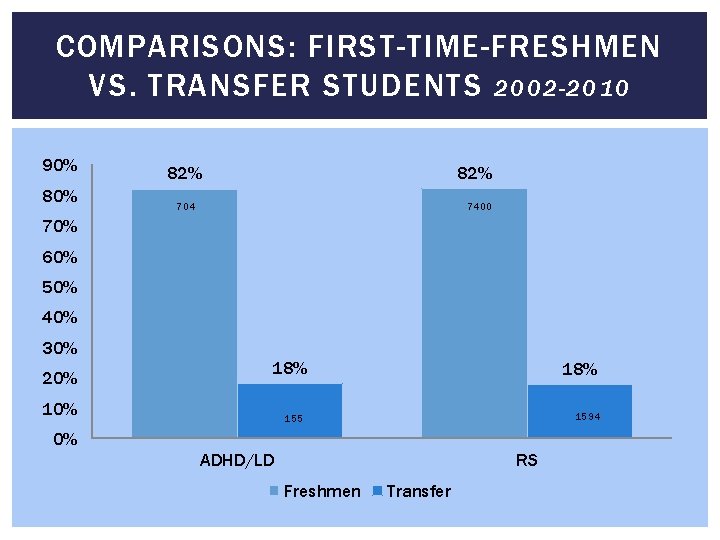 COMPARISONS: FIRST-TIME-FRESHMEN VS. TRANSFER STUDENTS 2002-2010

90%
80%
70%
60%
50%
40%
30%
20%
10%
0%

82%
704
18%
155
82%
7400
18%
1594

ADHD/LD
RS

Freshmen Transfer